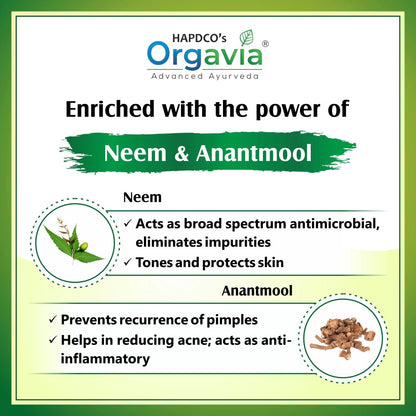 HAPDCO's
Orgavia®
Advanced Ayurveda

Enriched with the power of

Neem & Anantmool

Neem

✓ Acts as broad spectrum antimicrobial, eliminates impurities
✓ Tones and protects skin

Anantmool

✓ Prevents recurrence of pimples
✓ Helps in reducing acne; acts as anti-inflammatory